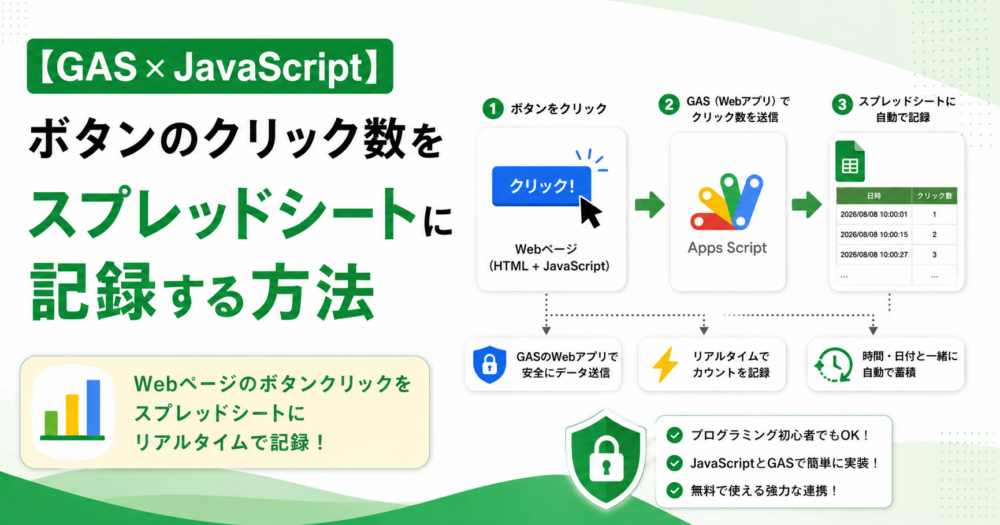 【GAS × JavaScript】

ボタンのクリック数を

スプレッドシートに

記録する方法

Webページのボタンクリックを スプレッドシートに リアルタイムで記録！

1 ボタンをクリック

クリック!

Webページ (HTML + JavaScript)

2 GAS（Webアプリ）で クリック数を送信

Apps Script

3 スプレッドシートに 自動で記録

| 日時 | クリック数 |
|---|---|
| 2026/08/08 10:00:01 | 1 |
| 2026/08/08 10:00:15 | 2 |
| 2026/08/08 10:00:27 | 3 |
| ... | ... |

GASのWebアプリで 安全にデータ送信

リアルタイムで カウントを記録

時間・日付と一緒に 自動で蓄積

プログラミング初心者でもOK！

JavaScriptとGASで簡単に実装！

無料で使える強力な連携！